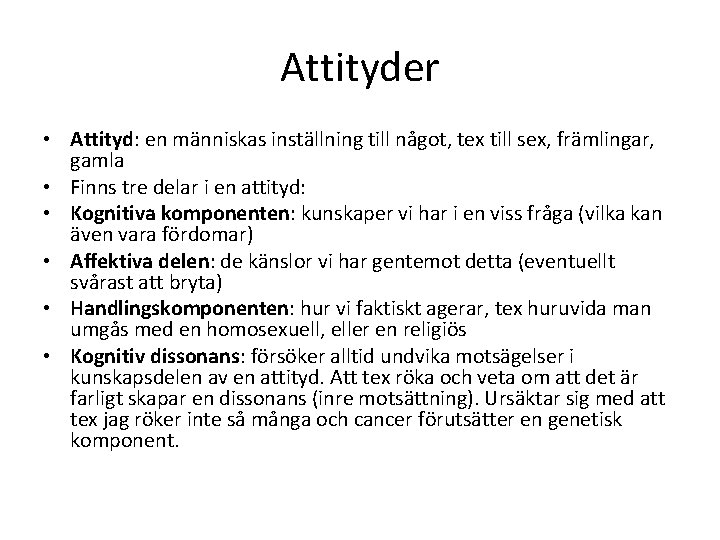 Attityder

• Attityd: en människas inställning till något, tex till sex, främlingar, gamla
• Finns tre delar i en attityd:
• Kognitiva komponenten: kunskaper vi har i en viss fråga (vilka kan även vara fördomar)
• Affektiva delen: de känslor vi har gentemot detta (eventuellt svårast att bryta)
• Handlingskomponenten: hur vi faktiskt agerar, tex huruvida man umgås med en homosexuell, eller en religiös
• Kognitiv dissonans: försöker alltid undvika motsägelser i kunskapsdelen av en attityd. Att tex röka och veta om att det är farligt skapar en dissonans (inre motsättning). Ursäktar sig med att tex jag röker inte så många och cancer förutsätter en genetisk komponent.